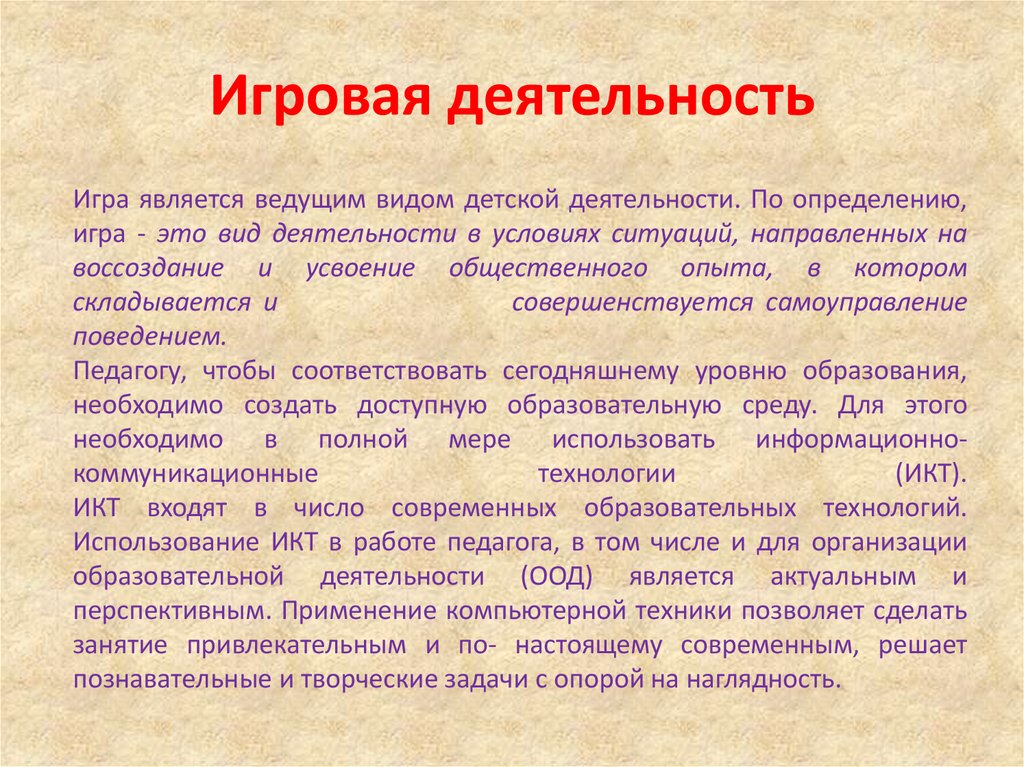 Игровая деятельность

Игра является ведущим видом детской деятельности. По определению, игра - это вид деятельности в условиях ситуаций, направленных на воссоздание и усвоение общественного опыта, в котором складывается и совершенствуется самоуправление поведением.
Педагогу, чтобы соответствовать сегодняшнему уровню образования, необходимо создать доступную образовательную среду. Для этого необходимо в полной мере использовать информационно-коммуникационные технологии (ИКТ).
ИКТ входят в число современных образовательных технологий. Использование ИКТ в работе педагога, в том числе и для организации образовательной деятельности (ООД) является актуальным и перспективным. Применение компьютерной техники позволяет сделать занятие привлекательным и по- настоящему современным, решает познавательные и творческие задачи с опорой на наглядность.